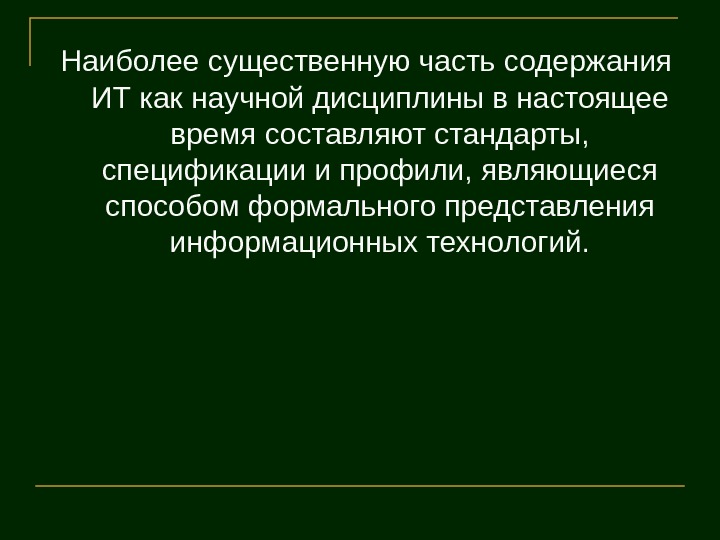 Наиболее существенную часть содержания ИТ как научной дисциплины в настоящее время составляют стандарты, спецификации и профили, являющиеся способом формального представления информационных технологий.